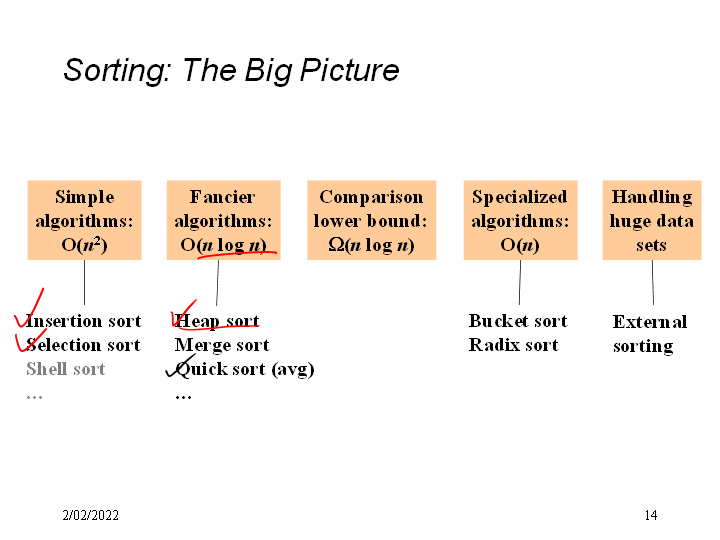 Sorting: The Big Picture

Simple algorithms: $O(n^2)$

Fancier algorithms: $O(n \log n)$

Comparison lower bound: $\Omega(n \log n)$

Specialized algorithms: $O(n)$

Handling huge data sets

Insertion sort
Selection sort
Shell sort
…

Heap sort
Merge sort
Quick sort (avg)
…

Bucket sort
Radix sort

External sorting

2/02/2022

14